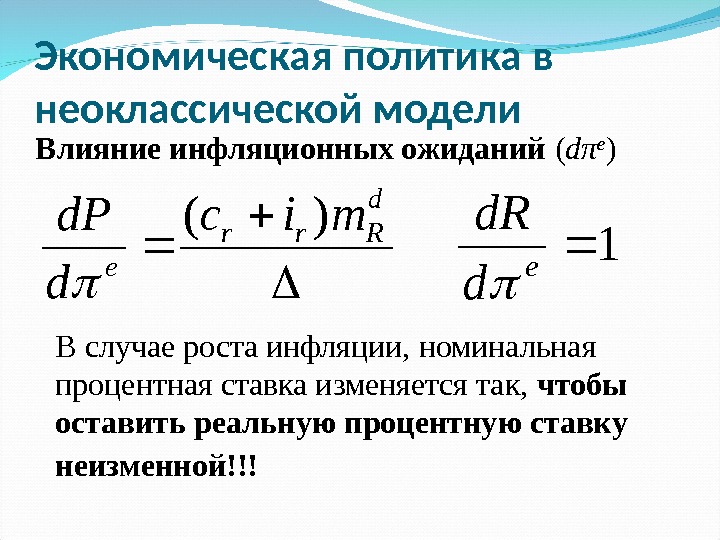 Экономическая политика в неоклассической модели

Влияние инфляционных ожиданий ($d\pi^e$)

$\frac{dP}{d\pi^e} = \frac{(c_r + i_r)m_R^d}{\Delta}$ $\frac{dR}{d\pi^e} = 1$

В случае роста инфляции, номинальная процентная ставка изменяется так, чтобы оставить реальную процентную ставку неизменной!!!